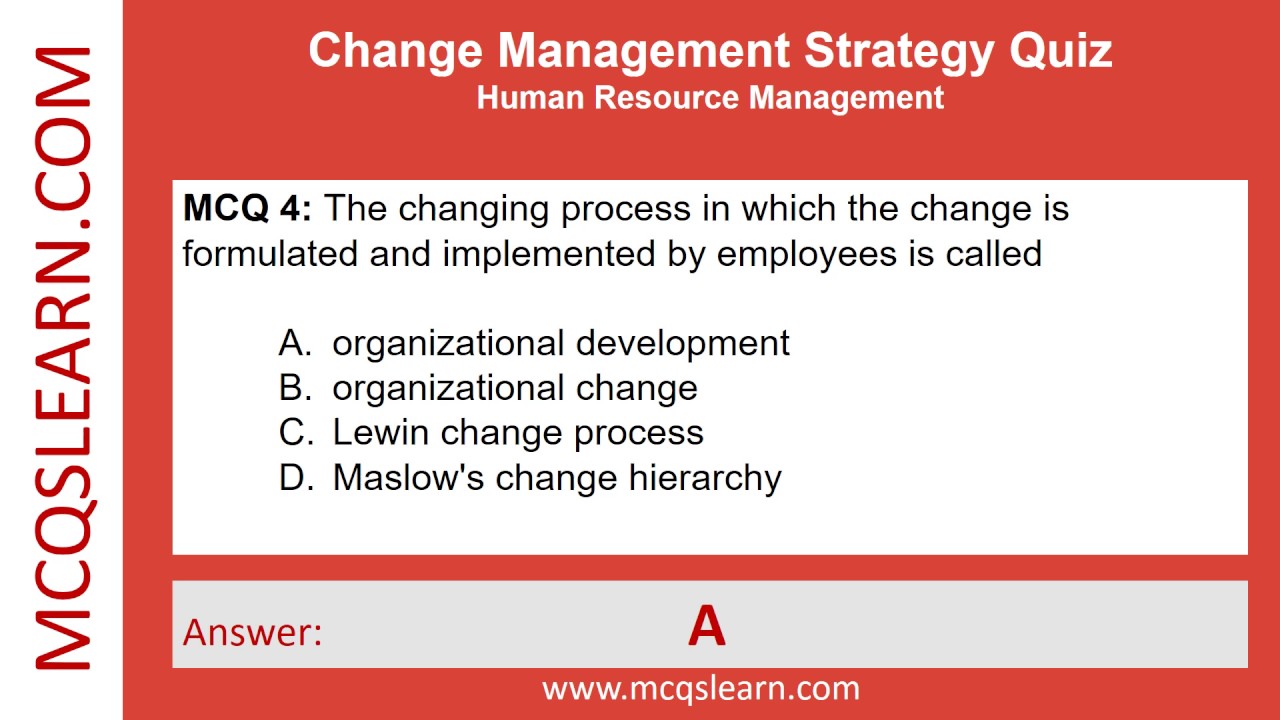 MCQSLEARN.COM

Change Management Strategy Quiz
Human Resource Management

MCQ 4: The changing process in which the change is formulated and implemented by employees is called

A. organizational development
B. organizational change
C. Lewin change process
D. Maslow's change hierarchy

Answer: A

www.mcqslearn.com